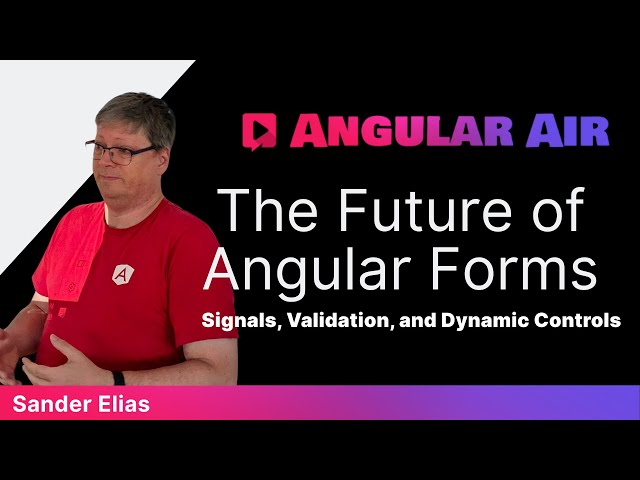 ANGULAR AIR

The Future of Angular Forms

Signals, Validation, and Dynamic Controls

A

Sander Elias